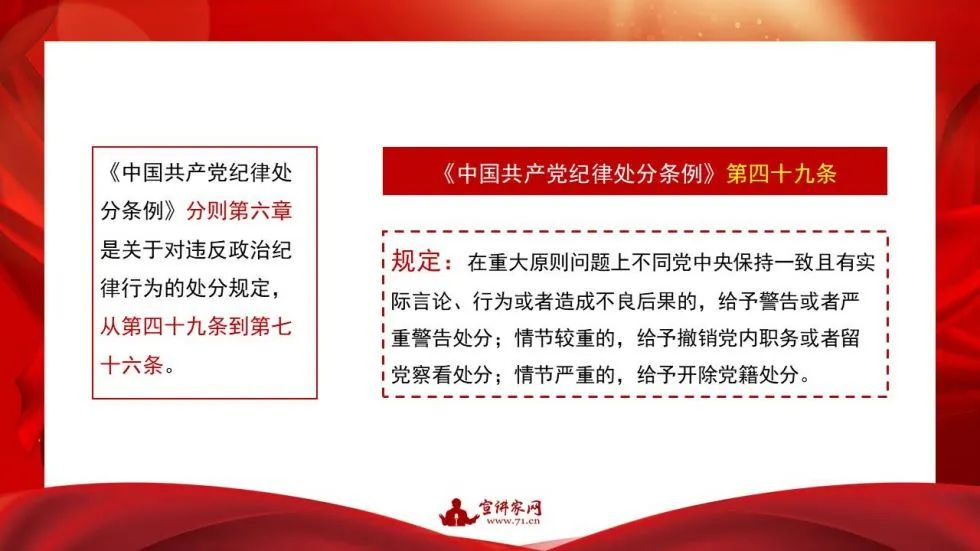 《中国共产党纪律处分条例》分则第六章是关于对违反政治纪律行为的处分规定，从第四十九条到第七十六条。

《中国共产党纪律处分条例》第四十九条

规定：在重大原则问题上不同党中央保持一致且有实际言论、行为或者造成不良后果的，给予警告或者严重警告处分；情节较重的，给予撤销党内职务或者留党察看处分；情节严重的，给予开除党籍处分。

宣讲家网
www.71.cn